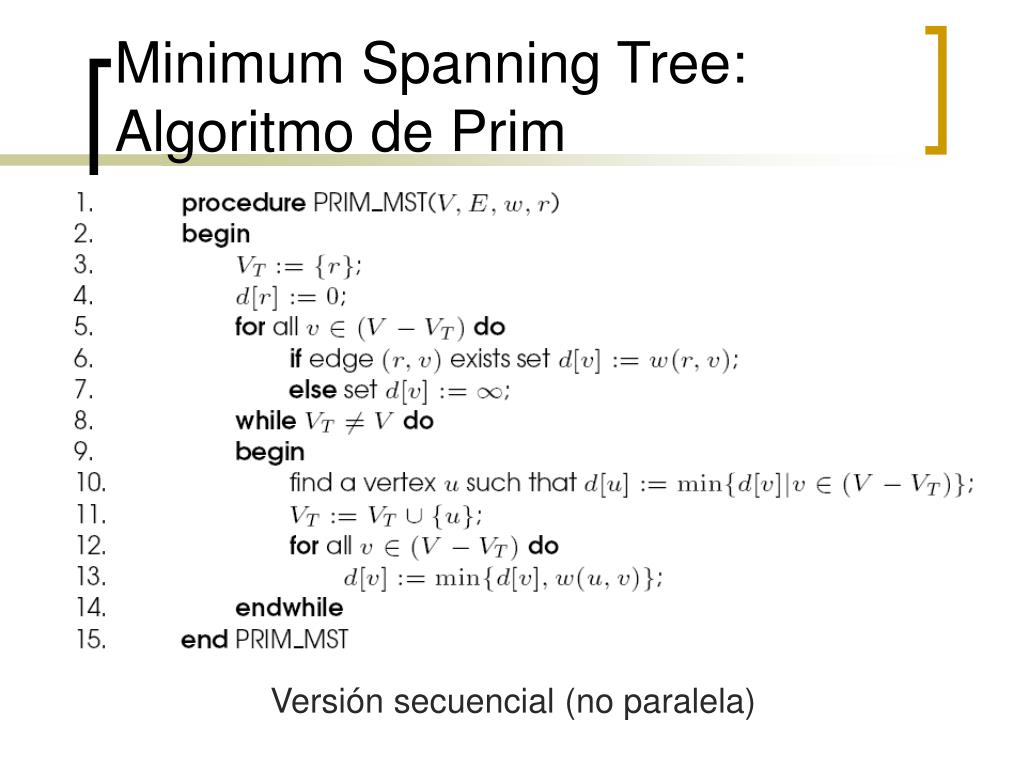 Minimum Spanning Tree: Algoritmo de Prim

1. procedure PRIM_MST($V, E, w, r$)
2. begin
3. $V_T := \{r\}$;
4. $d[r] := 0$;
5. for all $v \in (V - V_T)$ do
6. if edge $(r, v)$ exists set $d[v] := w(r, v)$;
7. else set $d[v] := \infty$;
8. while $V_T \neq V$ do
9. begin
10. find a vertex $u$ such that $d[u] := \min\{d[v] | v \in (V - V_T)\}$;
11. $V_T := V_T \cup \{u\}$;
12. for all $v \in (V - V_T)$ do
13. $d[v] := \min\{d[v], w(u, v)\}$;
14. endwhile
15. end PRIM_MST

Versión secuencial (no paralela)